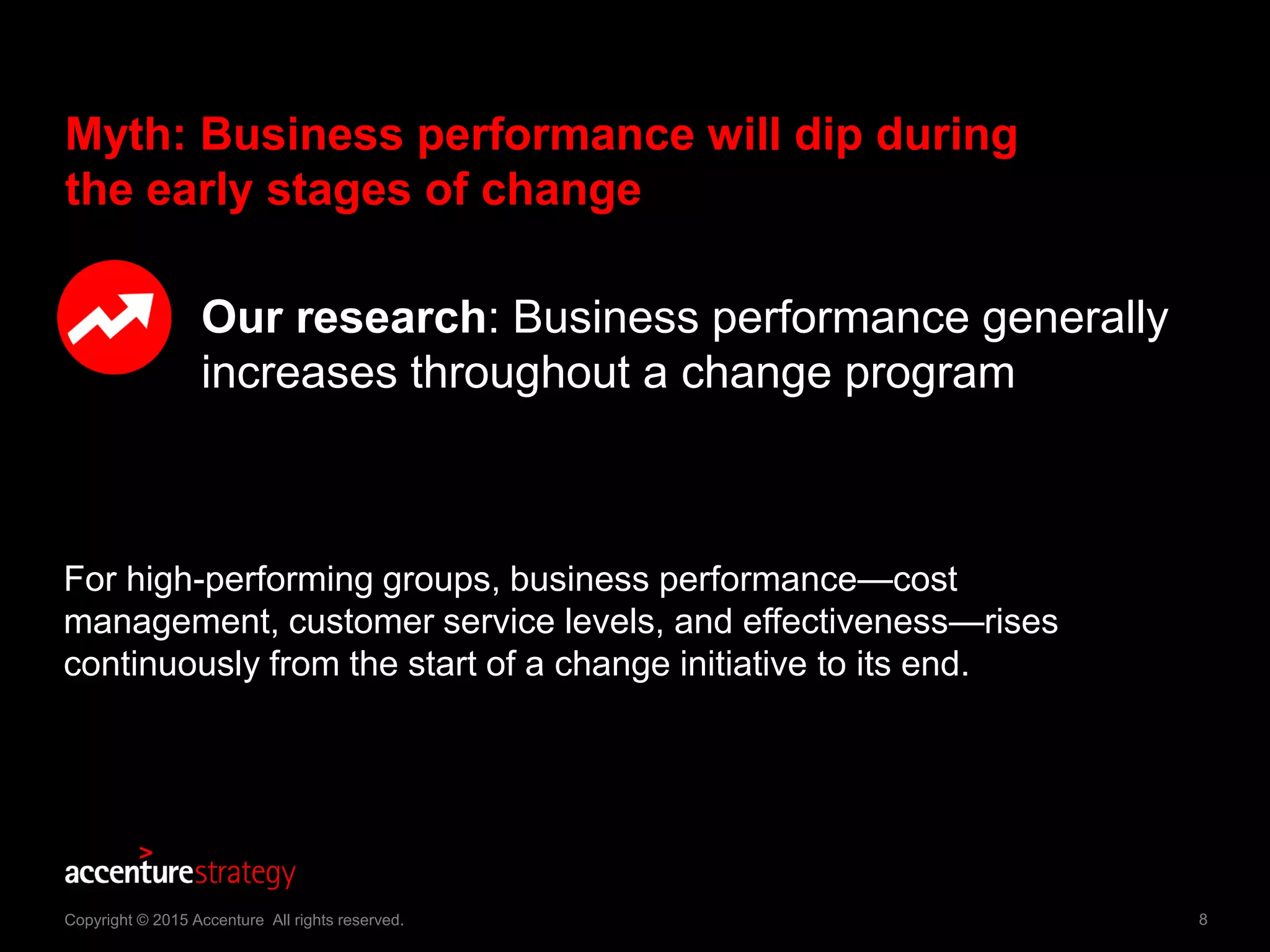 Myth: Business performance will dip during the early stages of change

Our research: Business performance generally increases throughout a change program

For high-performing groups, business performance—cost management, customer service levels, and effectiveness—rises continuously from the start of a change initiative to its end.

accenturestrategy

Copyright © 2015 Accenture All rights reserved.

8